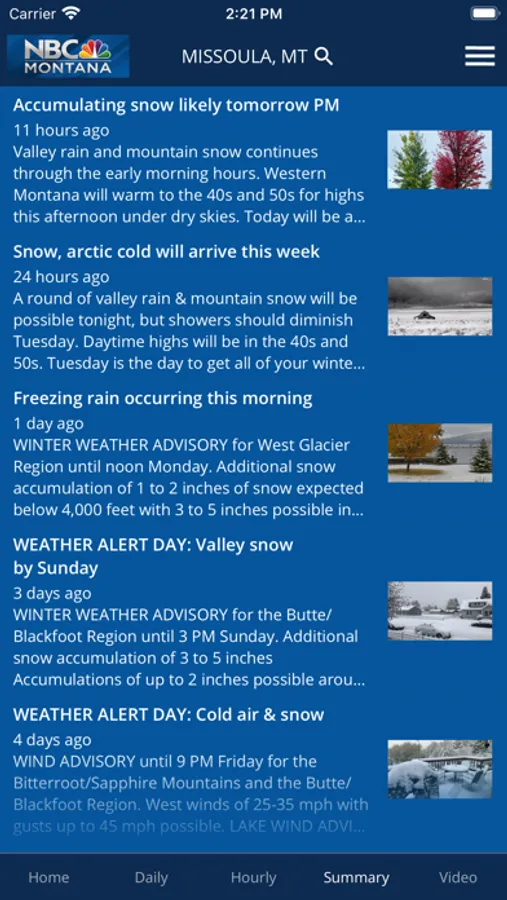 Carrier 2:21 PM

NBC MONTANA

MISSOULA, MT

Accumulating snow likely tomorrow PM
11 hours ago
Valley rain and mountain snow continues through the early morning hours. Western Montana will warm to the 40s and 50s for highs this afternoon under dry skies. Today will be a...

Snow, arctic cold will arrive this week
24 hours ago
A round of valley rain & mountain snow will be possible tonight, but showers should diminish Tuesday. Daytime highs will be in the 40s and 50s. Tuesday is the day to get all of your winte...

Freezing rain occurring this morning
1 day ago
WINTER WEATHER ADVISORY for West Glacier Region until noon Monday. Additional snow accumulation of 1 to 2 inches of snow expected below 4,000 feet with 3 to 5 inches possible in...

WEATHER ALERT DAY: Valley snow by Sunday
3 days ago
WINTER WEATHER ADVISORY for the Butte/ Blackfoot Region until 3 PM Sunday. Additional snow accumulation of 3 to 5 inches Accumulations of up to 2 inches possible arou...

WEATHER ALERT DAY: Cold air & snow
4 days ago
WIND ADVISORY until 9 PM Friday for the Bitterroot/Sapphire Mountains and the Butte/ Blackfoot Region. West winds of 25-35 mph with gusts up to 45 mph possible. LAKE WIND ADVI...

Home Daily Hourly Summary Video